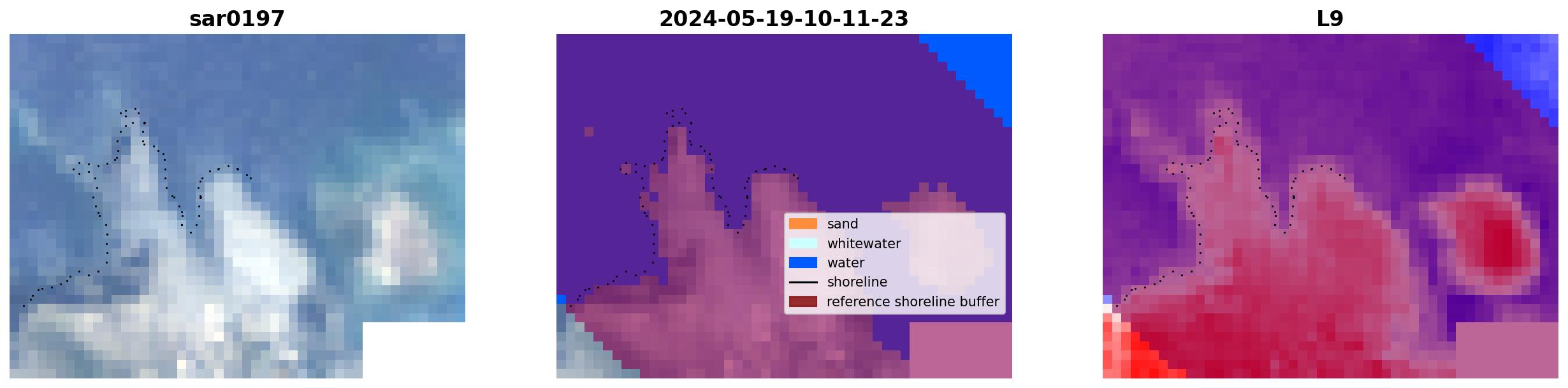 sar0197

2024-05-19-10-11-23

sand
whitewater
water
shoreline
reference shoreline buffer

L9